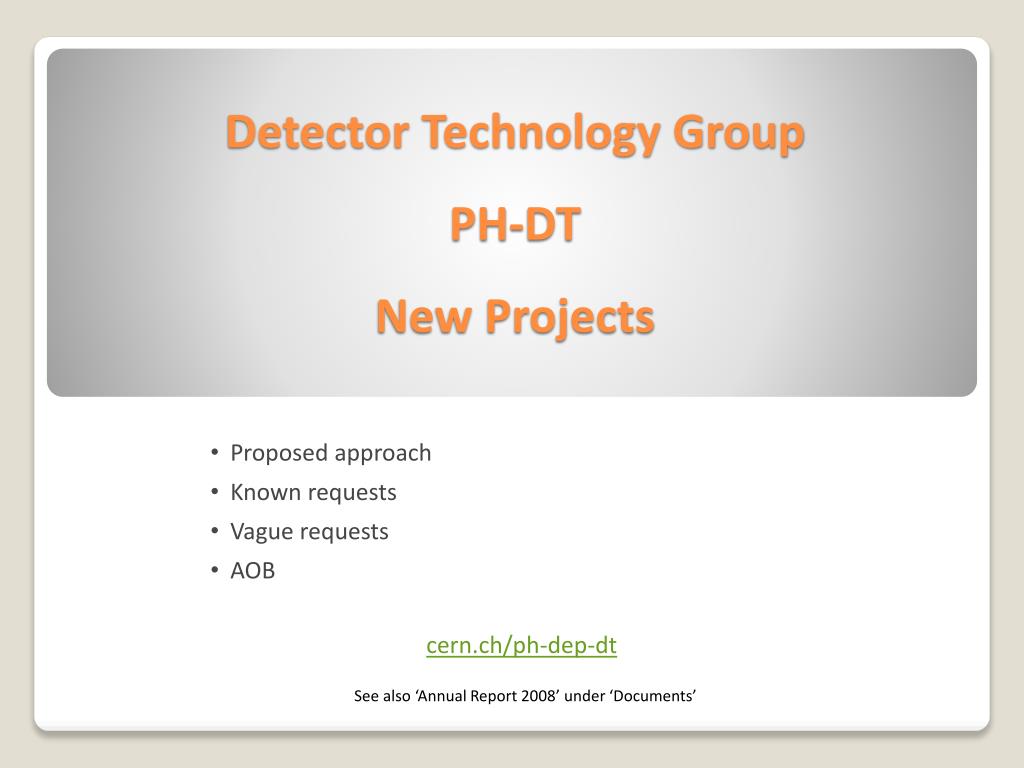 Detector Technology Group

PH-DT

New Projects

• Proposed approach
• Known requests
• Vague requests
• AOB

cern.ch/ph-dep-dt

See also ‘Annual Report 2008’ under ‘Documents’